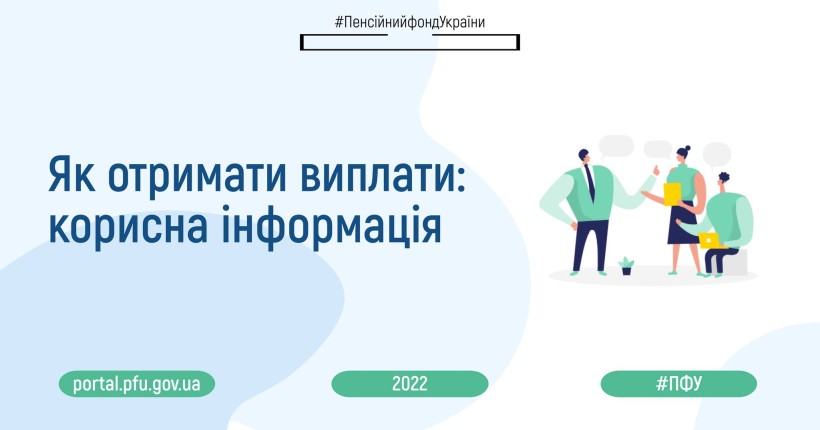 #ПенсійнийфондУкраїни

Як отримати виплати: корисна інформація

portal.pfu.gov.ua

2022

#ПФУ